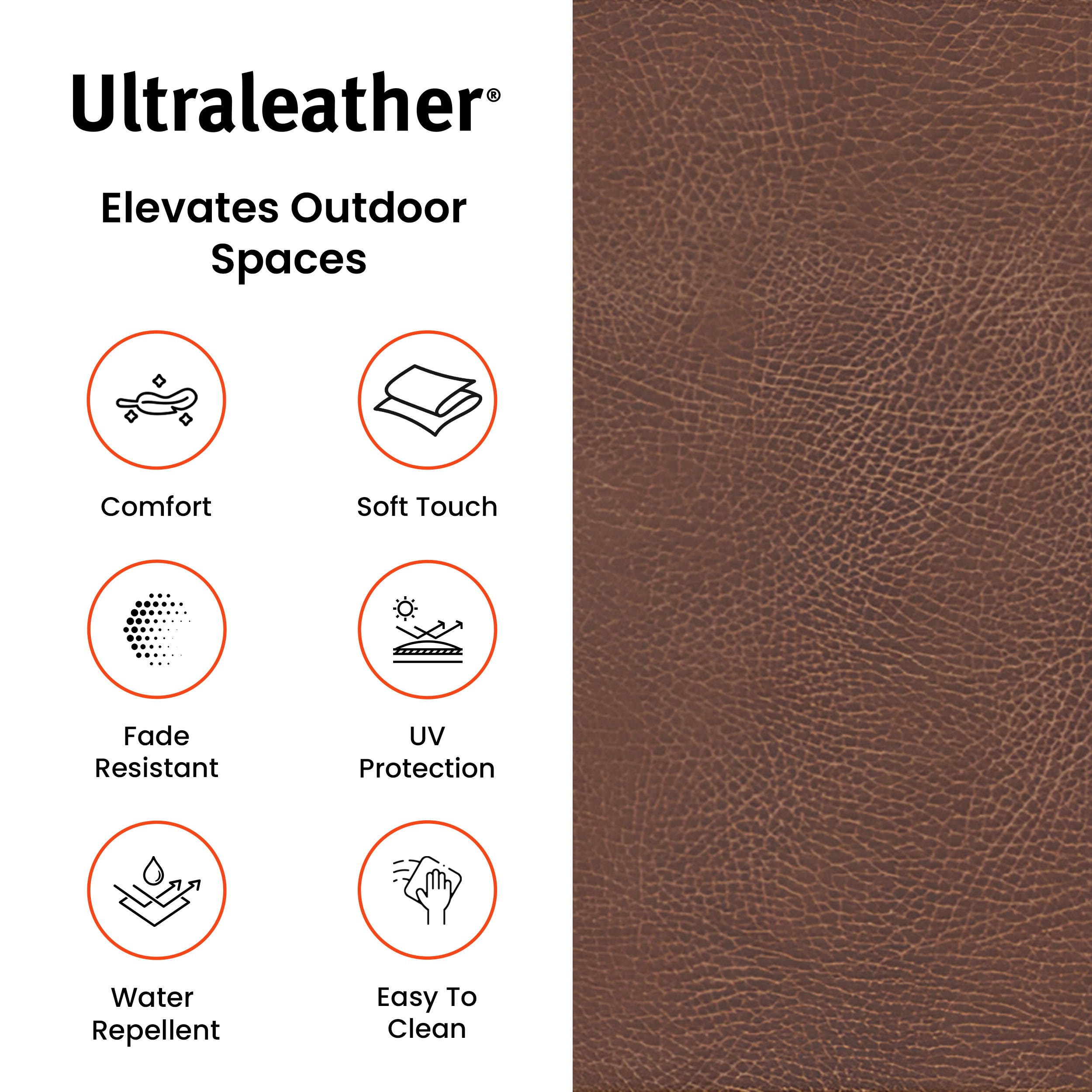 Ultraleather®

Elevates Outdoor Spaces

Comfort

Soft Touch

Fade Resistant

UV Protection

Water Repellent

Easy To Clean